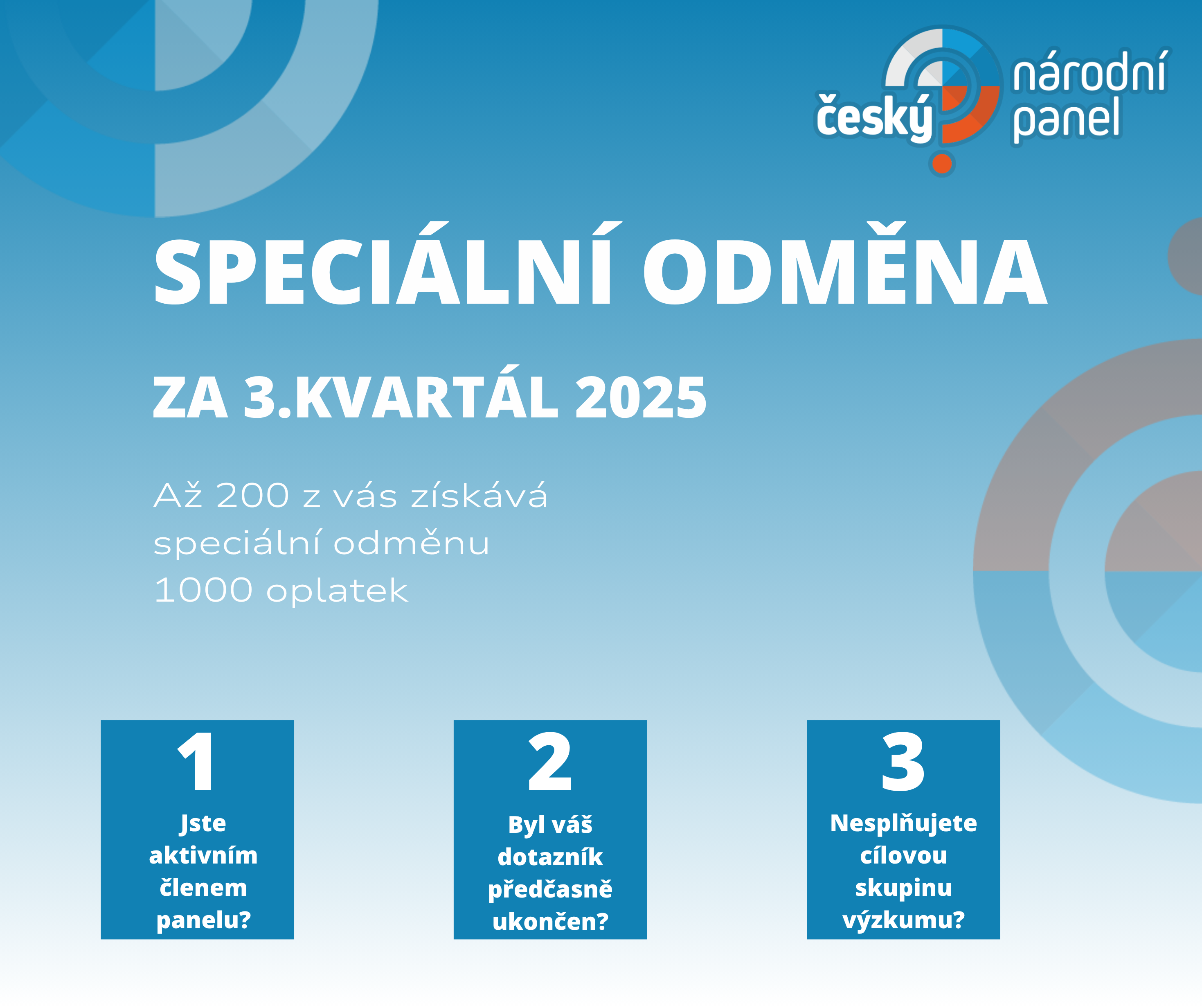 český národní panel

SPECIÁLNÍ ODMĚNA

ZA 3.KVARTÁL 2025

Až 200 z vás získává speciální odměnu 1000 oplatek

1
Jste aktivním členem panelu?

2
Byl váš dotazník předčasně ukončen?

3
Nesplňujete cílovou skupinu výzkumu?